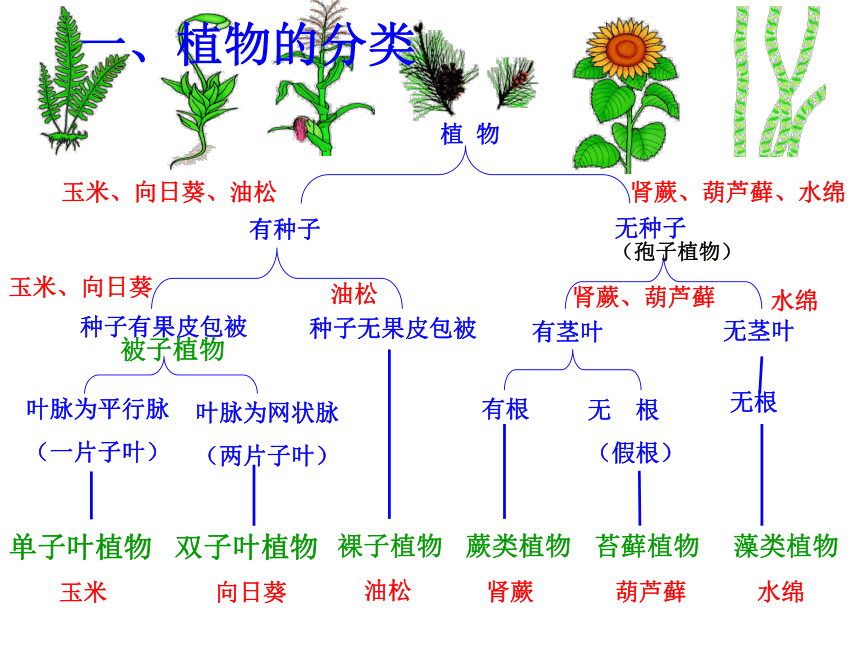 一、植物的分类

植 物

玉米、向日葵、油松

肾蕨、葫芦藓、水绵

有种子

无种子
（孢子植物）

玉米、向日葵

油松

肾蕨、葫芦藓

水绵

种子有果皮包被
被子植物

种子无果皮包被

有茎叶

无茎叶

叶脉为平行脉
（一片子叶）

叶脉为网状脉
（两片子叶）

有根

无 根
（假根）

无根

单子叶植物

双子叶植物

裸子植物

蕨类植物

苔藓植物

藻类植物

玉米

向日葵

油松

肾蕨

葫芦藓

水绵